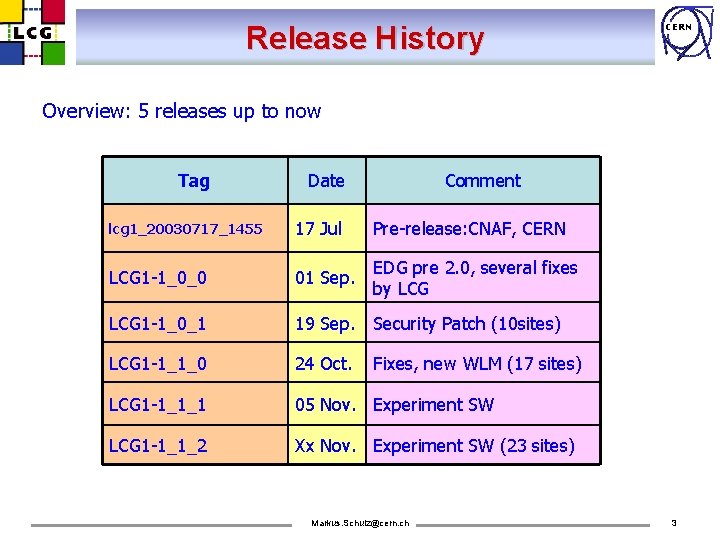 LCG

Release History

CERN

Overview: 5 releases up to now

| Tag | Date | Comment |
|---|---|---|
| lcg1_20030717_1455 | 17 Jul | Pre-release:CNAF, CERN |
| LCG1-1_0_0 | 01 Sep. | EDG pre 2.0, several fixes by LCG |
| LCG1-1_0_1 | 19 Sep. | Security Patch (10sites) |
| LCG1-1_1_0 | 24 Oct. | Fixes, new WLM (17 sites) |
| LCG1-1_1_1 | 05 Nov. | Experiment SW |
| LCG1-1_1_2 | Xx Nov. | Experiment SW (23 sites) |

Markus.Schulz@cern.ch

3